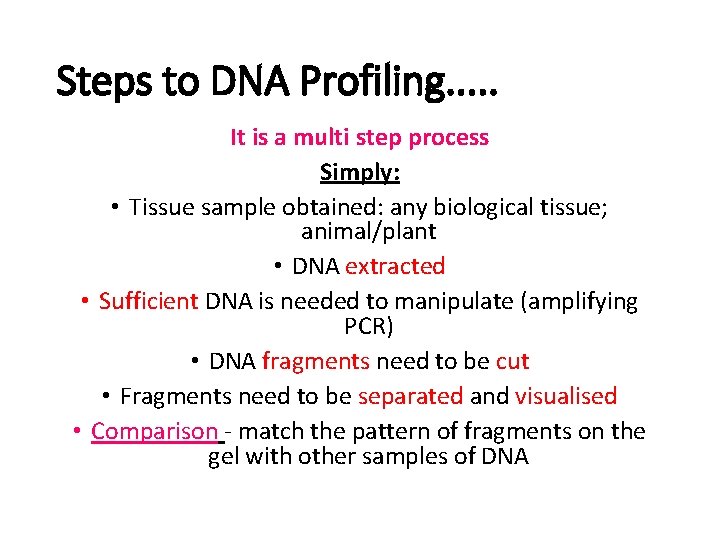 Steps to DNA Profiling…..

It is a multi step process

Simply:

• Tissue sample obtained: any biological tissue; animal/plant

• DNA extracted

• Sufficient DNA is needed to manipulate (amplifying PCR)

• DNA fragments need to be cut

• Fragments need to be separated and visualised

• Comparison - match the pattern of fragments on the gel with other samples of DNA